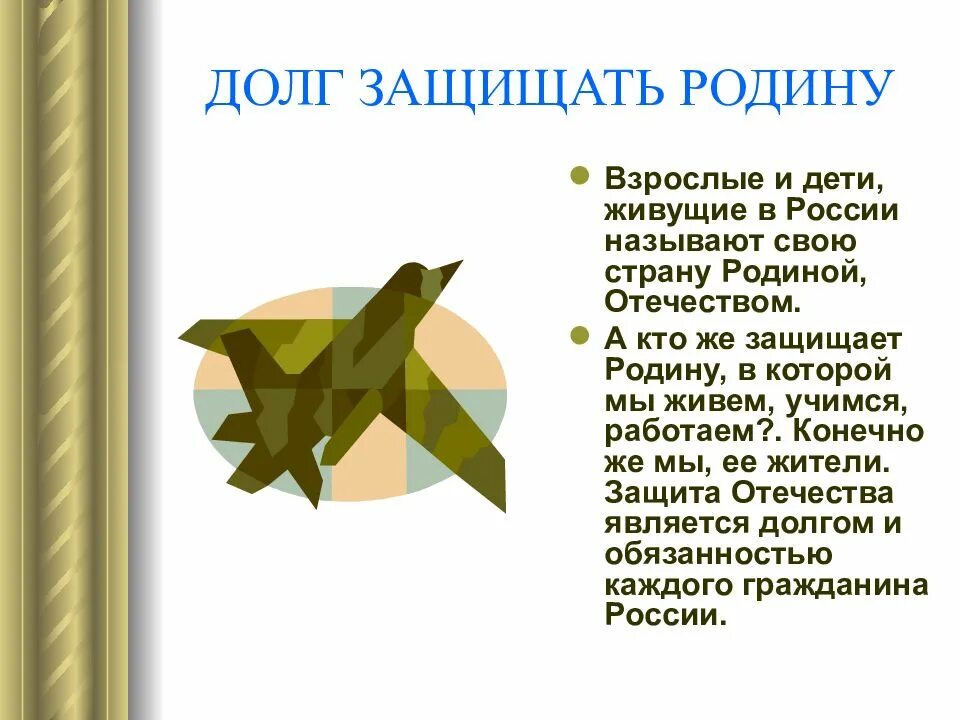 ДОЛГ ЗАЩИЩАТЬ РОДИНУ

Взрослые и дети, живущие в России называют свою страну Родиной, Отечеством.

А кто же защищает Родину, в которой мы живем, учимся, работаем?. Конечно же мы, ее жители. Защита Отечества является долгом и обязанностью каждого гражданина России.